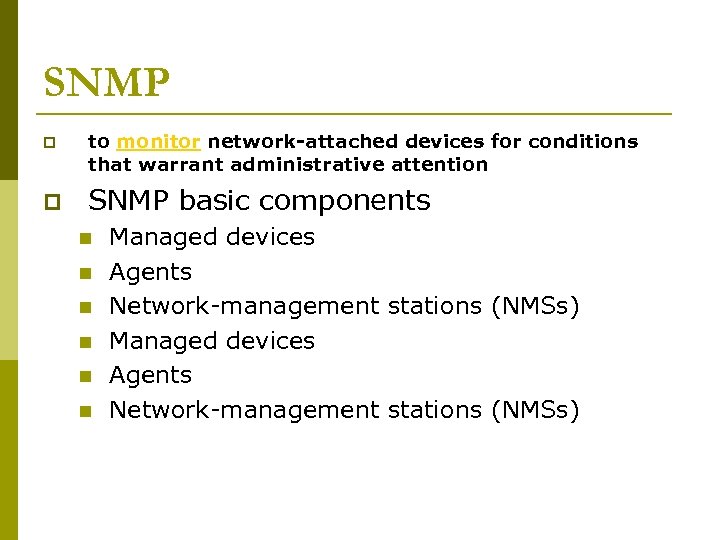 SNMP

to monitor network-attached devices for conditions that warrant administrative attention

SNMP basic components

Managed devices

Agents

Network-management stations (NMSs)

Managed devices

Agents

Network-management stations (NMSs)